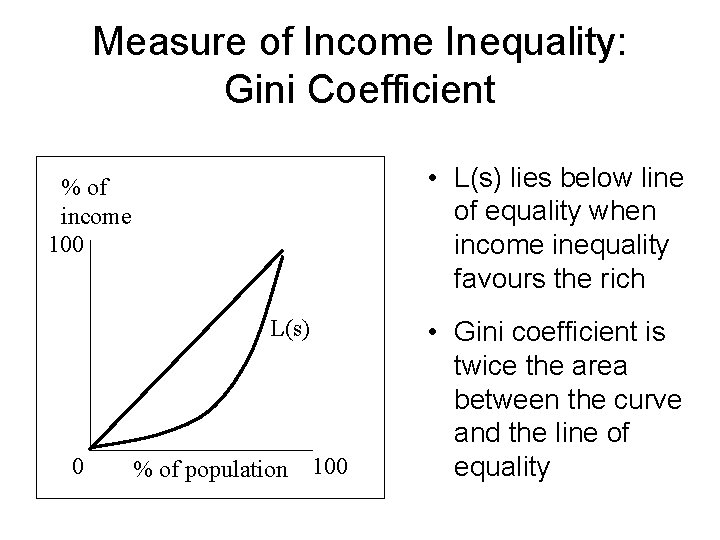 Measure of Income Inequality: Gini Coefficient

% of income

100

L(s)

0

% of population

100

• L(s) lies below line of equality when income inequality favours the rich

• Gini coefficient is twice the area between the curve and the line of equality